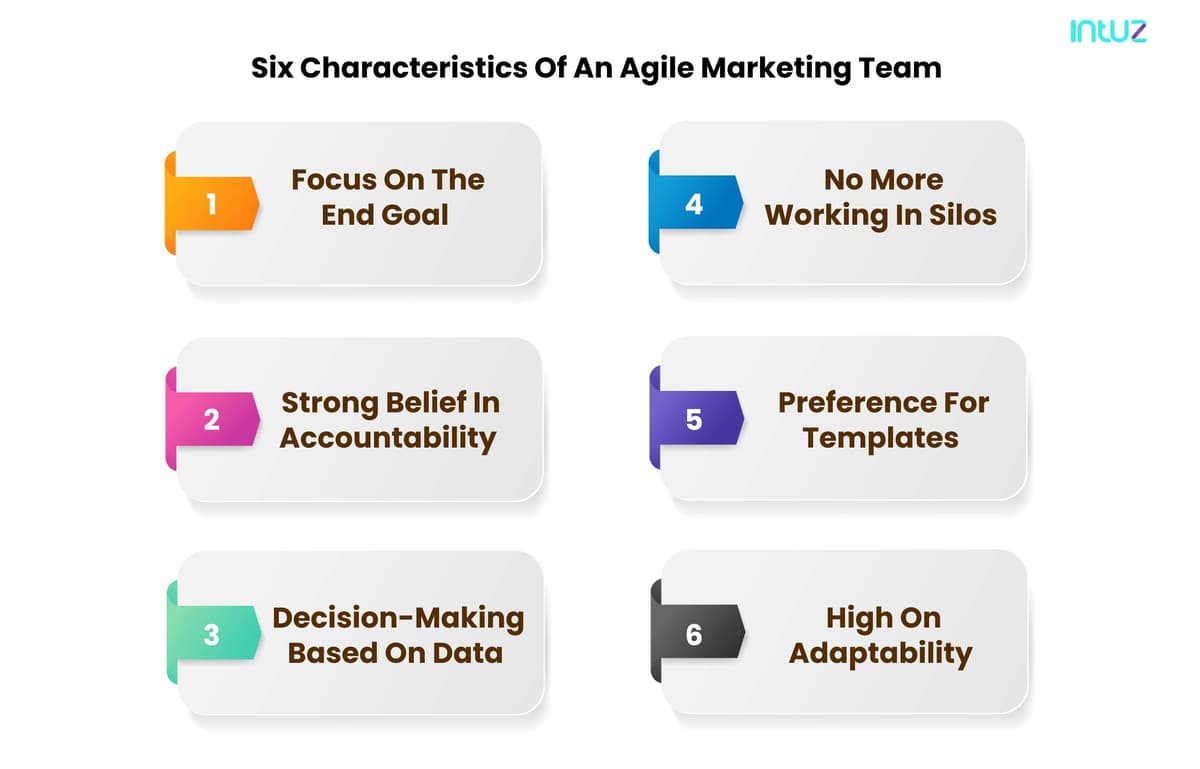 intuz

Six Characteristics Of An Agile Marketing Team

1 Focus On The End Goal

2 Strong Belief In Accountability

3 Decision-Making Based On Data

4 No More Working In Silos

5 Preference For Templates

6 High On Adaptability